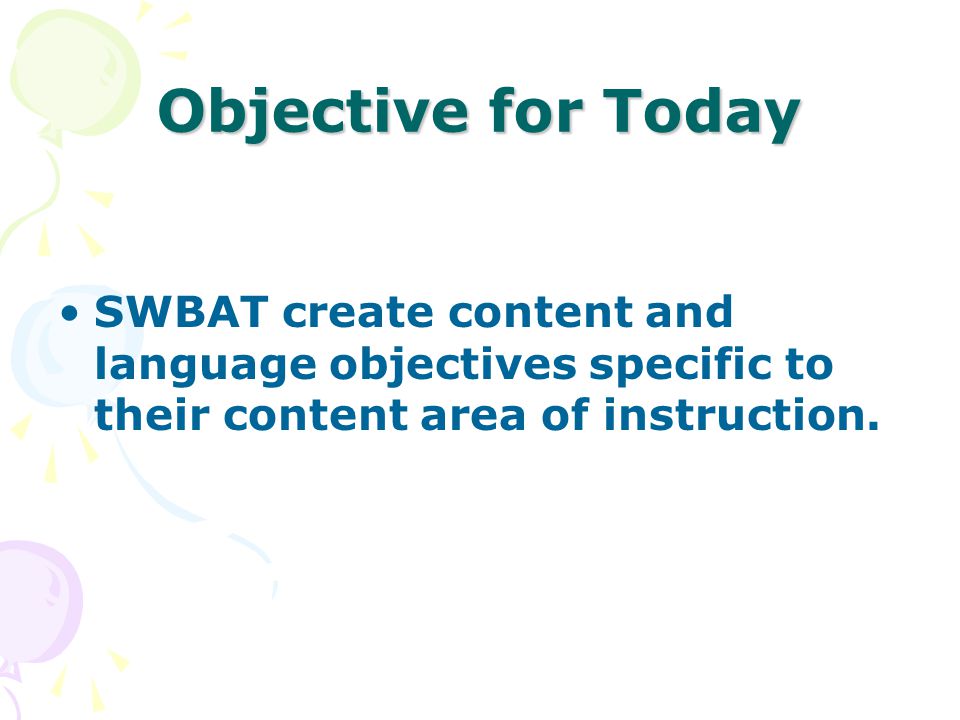 Objective for Today

• SWBAT create content and language objectives specific to their content area of instruction.